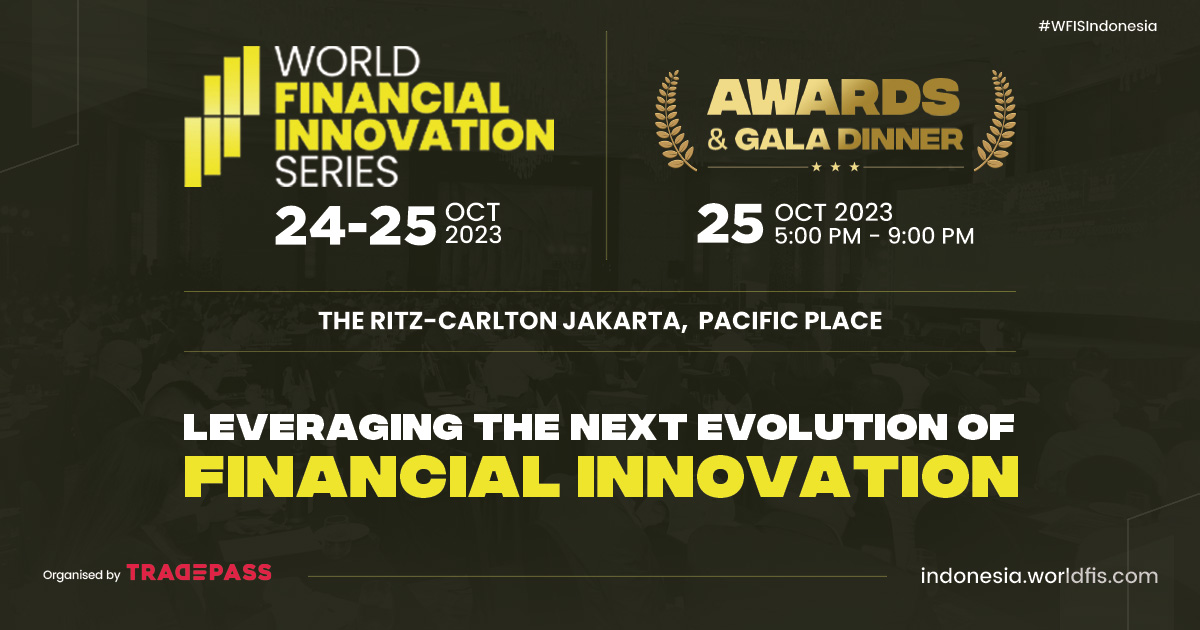 #WFISIndonesia

WORLD FINANCIAL INNOVATION SERIES

24-25 OCT 2023

AWARDS & GALA DINNER

25 OCT 2023 5:00 PM - 9:00 PM

THE RITZ-CARLTON JAKARTA, PACIFIC PLACE

LEVERAGING THE NEXT EVOLUTION OF FINANCIAL INNOVATION

Organised by TRADEPASS

indonesia.worldfis.com